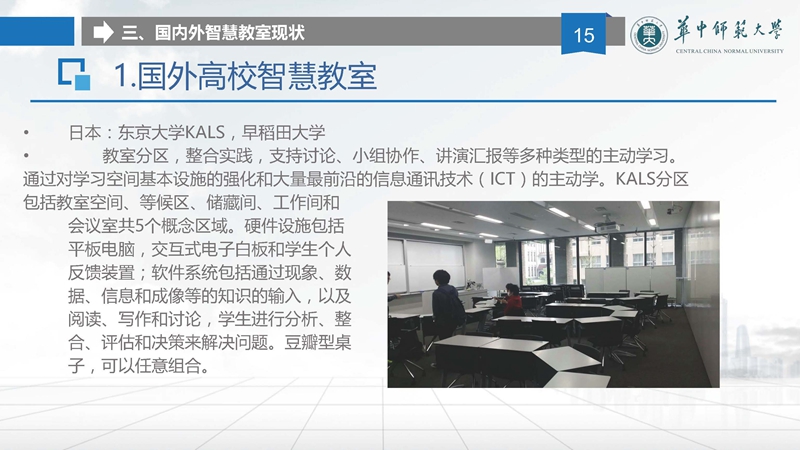 三、国内外智慧教室现状

15

華中師範大學
CENTRAL CHINA NORMAL UNIVERSITY

1.国外高校智慧教室

• 日本：东京大学KALS，早稻田大学

• 教室分区，整合实践，支持讨论、小组协作、讲演汇报等多种类型的主动学习。通过对学习空间基本设施的强化和大量最前沿的信息通讯技术（ICT）的主动学。KALS分区包括教室空间、等候区、储藏间、工作间和会议室共5个概念区域。硬件设施包括平板电脑，交互式电子白板和学生个人反馈装置；软件系统包括通过现象、数据、信息和成像等的知识的输入，以及阅读、写作和讨论，学生进行分析、整合、评估和决策来解决问题。豆瓣型桌子，可以任意组合。